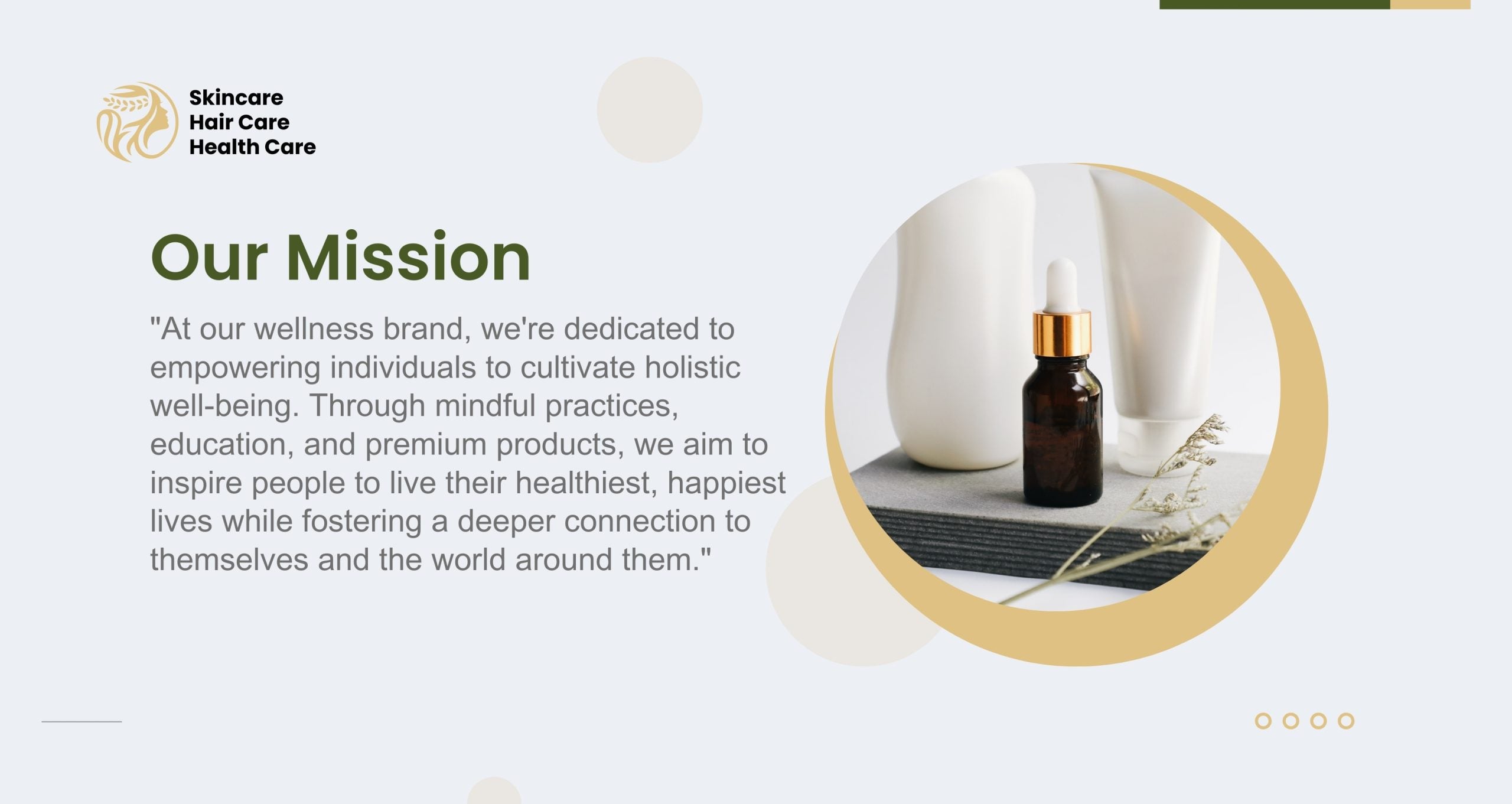 Skincare
Hair Care
Health Care

Our Mission

"At our wellness brand, we're dedicated to empowering individuals to cultivate holistic well-being. Through mindful practices, education, and premium products, we aim to inspire people to live their healthiest, happiest lives while fostering a deeper connection to themselves and the world around them."